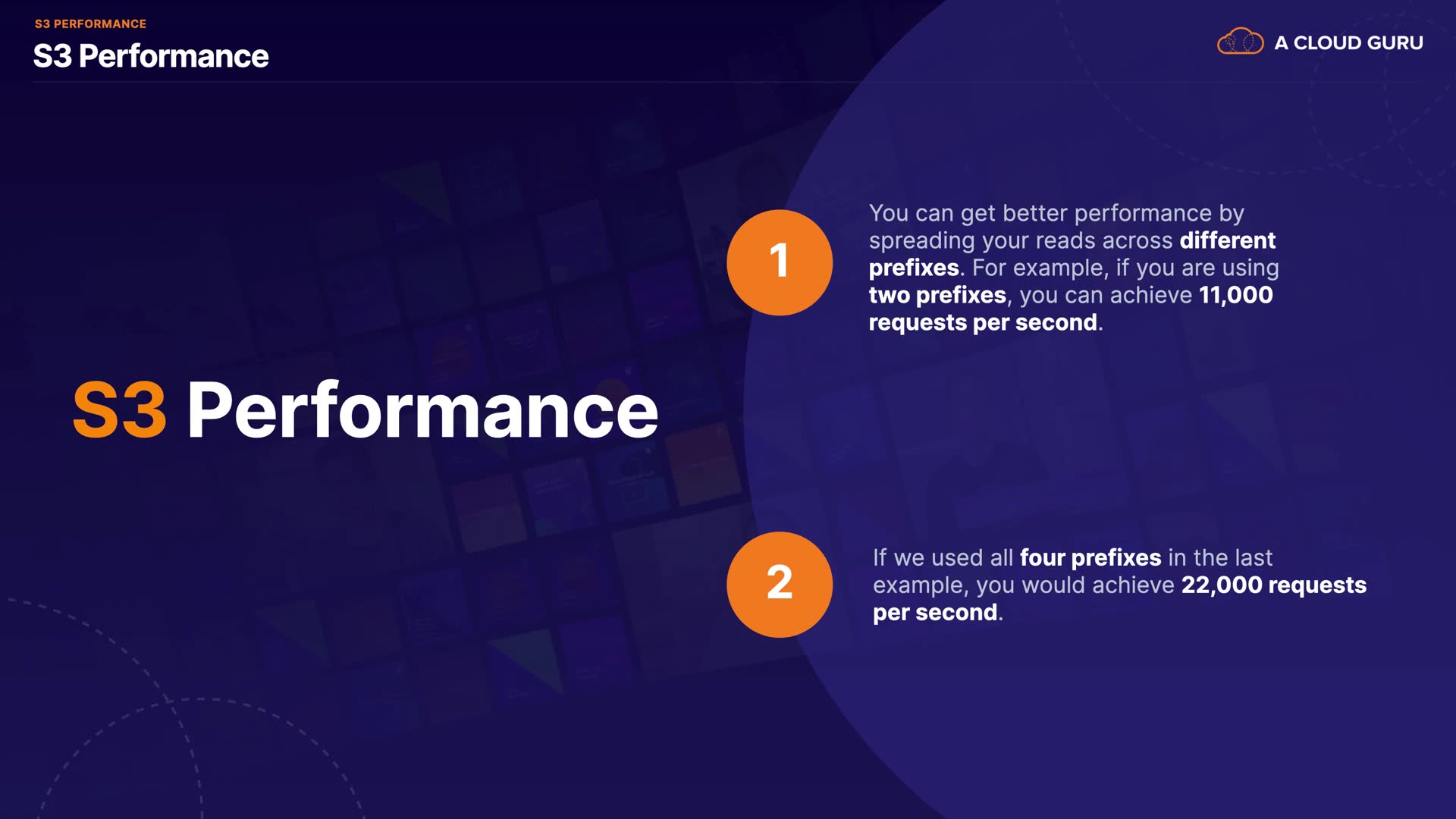 S3 PERFORMANCE

S3 Performance

A CLOUD GURU

S3 Performance

1

You can get better performance by spreading your reads across different prefixes. For example, if you are using two prefixes, you can achieve 11,000 requests per second.

2

If we used all four prefixes in the last example, you would achieve 22,000 requests per second.